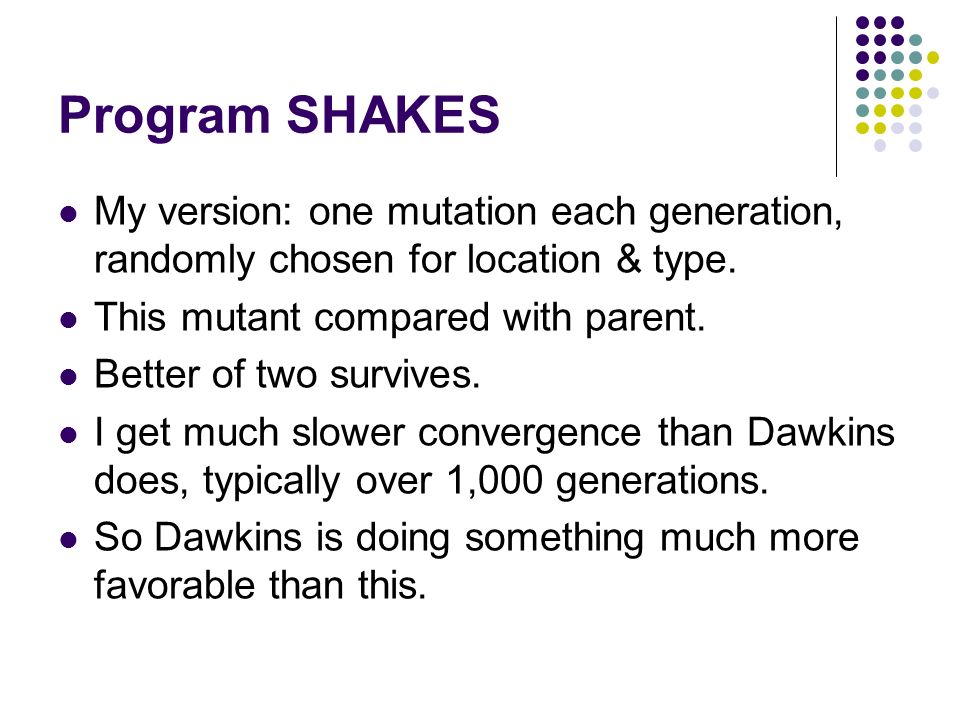 Program SHAKES

- My version: one mutation each generation, randomly chosen for location & type.
- This mutant compared with parent.
- Better of two survives.
- I get much slower convergence than Dawkins does, typically over 1,000 generations.
- So Dawkins is doing something much more favorable than this.